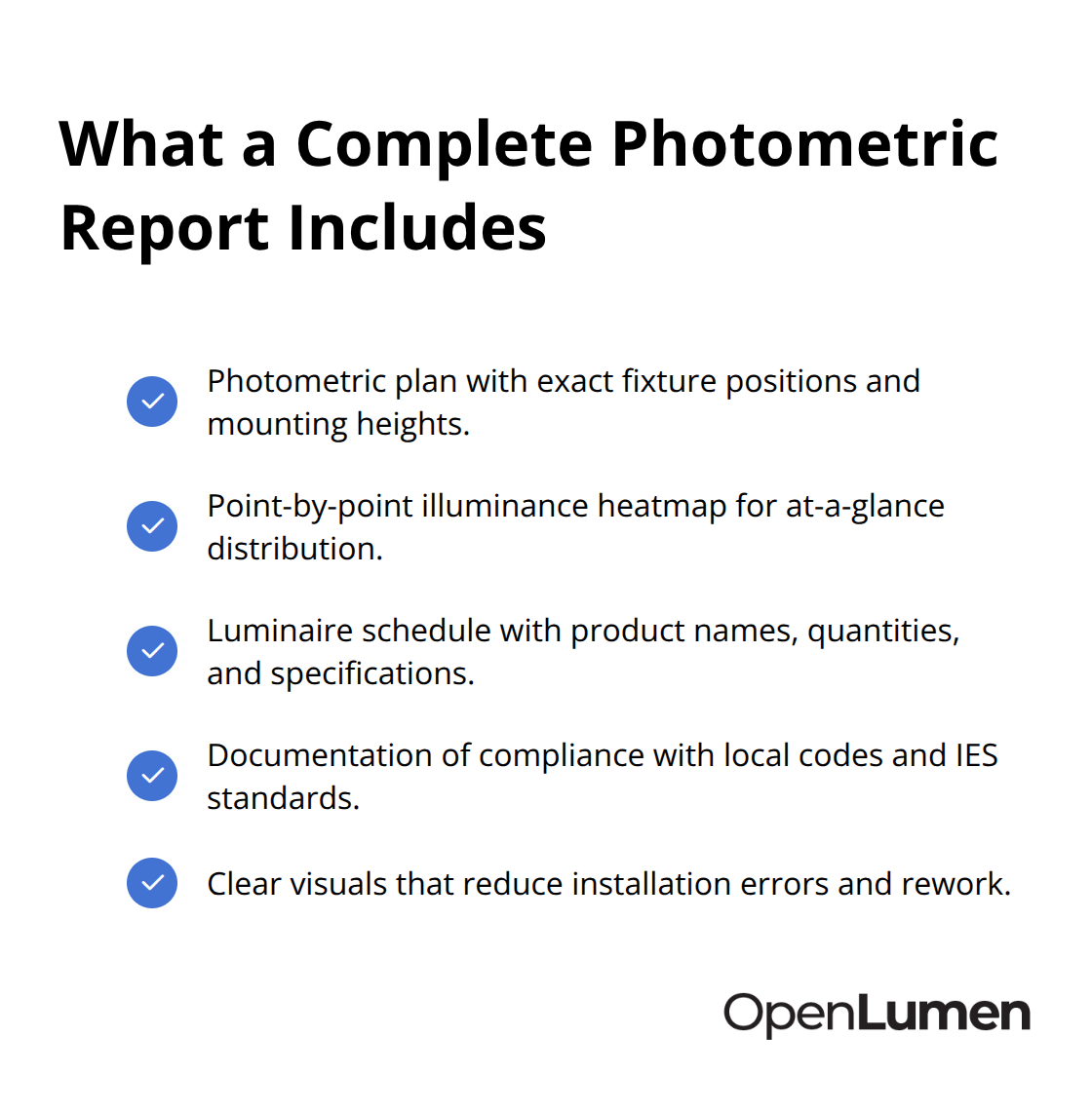 What a Complete Photometric Report Includes

Photometric plan with exact fixture positions and mounting heights.

Point-by-point illuminance heatmap for at-a-glance distribution.

Luminaire schedule with product names, quantities, and specifications.

Documentation of compliance with local codes and IES standards.

Clear visuals that reduce installation errors and rework.

OpenLumen